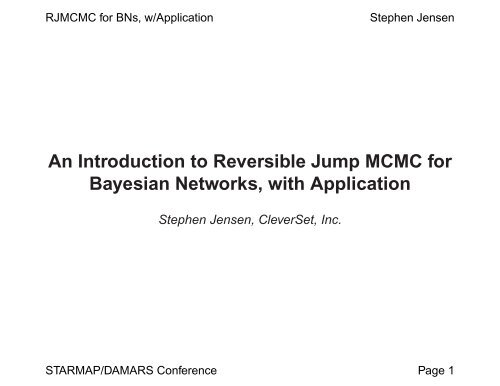 RJMCMC for BNs, w/Application

Stephen Jensen

An Introduction to Reversible Jump MCMC for Bayesian Networks, with Application

Stephen Jensen, CleverSet, Inc.

STARMAP/DAMARS Conference

Page 1